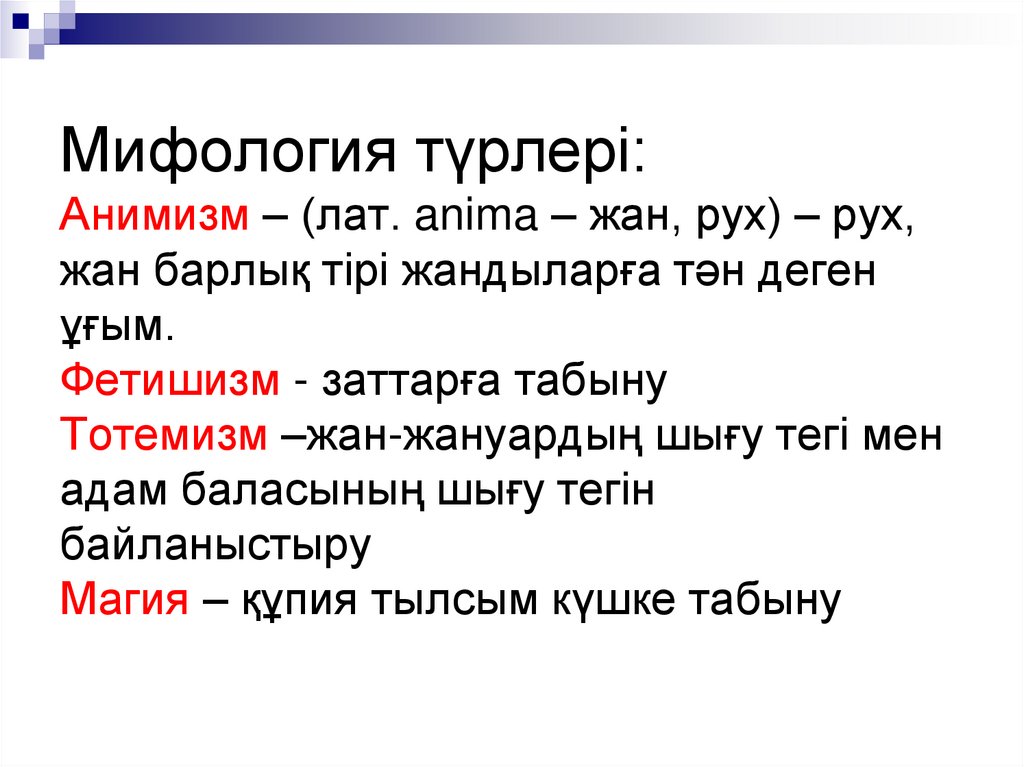 Мифология түрлері:
Анимизм – (лат. anima – жан, рух) – рух, жан барлық тірі жандыларға тән деген ұғым.
Фетишизм - заттарға табыну
Тотемизм –жан-жануардың шығу тегі мен адам баласының шығу тегін байланыстыру
Магия – құпия тылсым күшке табыну